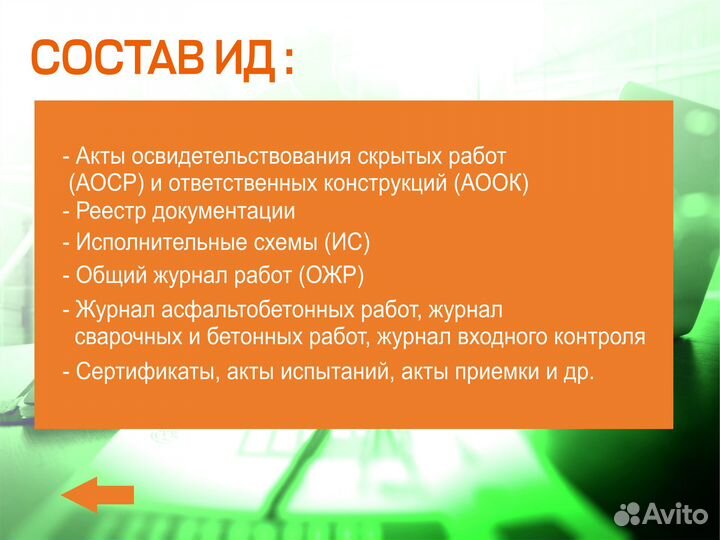 СОСТАВ ИД :

- Акты освидетельствования скрытых работ (АОСР) и ответственных конструкций (АООК)
- Реестр документации
- Исполнительные схемы (ИС)
- Общий журнал работ (ОЖР)
- Журнал асфальтобетонных работ, журнал сварочных и бетонных работ, журнал входного контроля
- Сертификаты, акты испытаний, акты приемки и др.

Avito